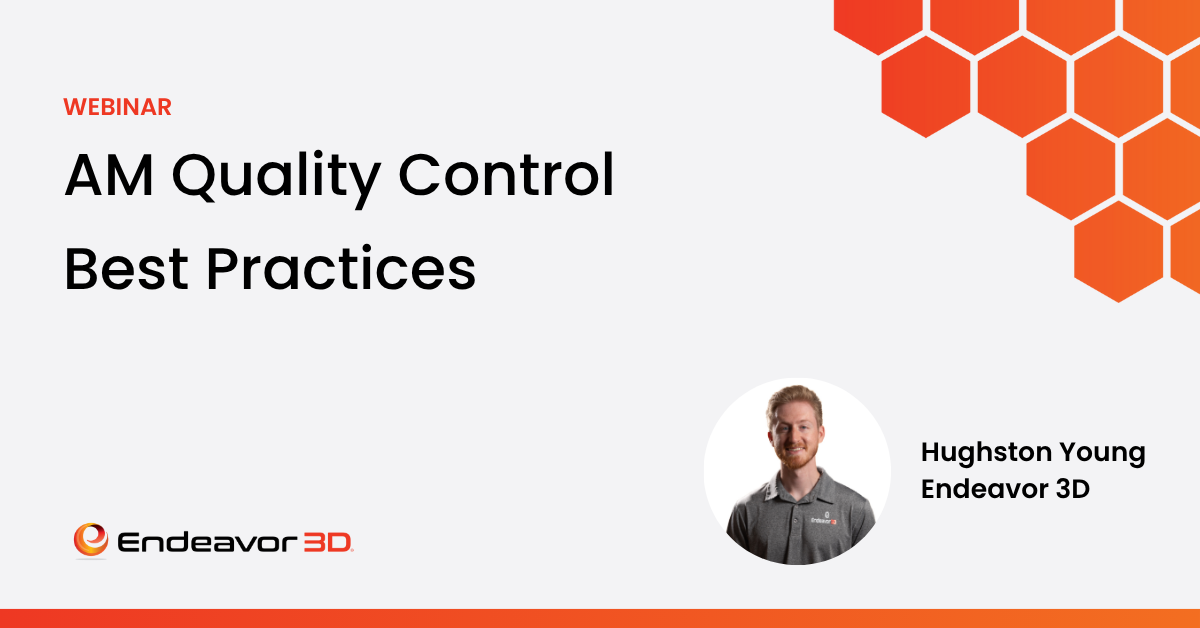 WEBINAR

AM Quality Control Best Practices

Hughston Young
Endeavor 3D

Endeavor 3D